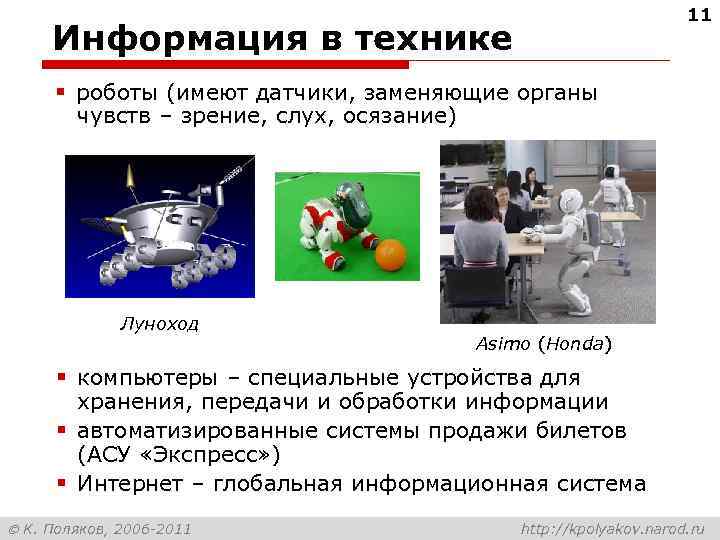 11

Информация в технике

▪ роботы (имеют датчики, заменяющие органы чувств – зрение, слух, осязание)

Луноход

Asimo (Honda)

▪ компьютеры – специальные устройства для хранения, передачи и обработки информации
▪ автоматизированные системы продажи билетов (АСУ «Экспресс»)
▪ Интернет – глобальная информационная система

© К. Поляков, 2006-2011

http://kpolyakov.narod.ru